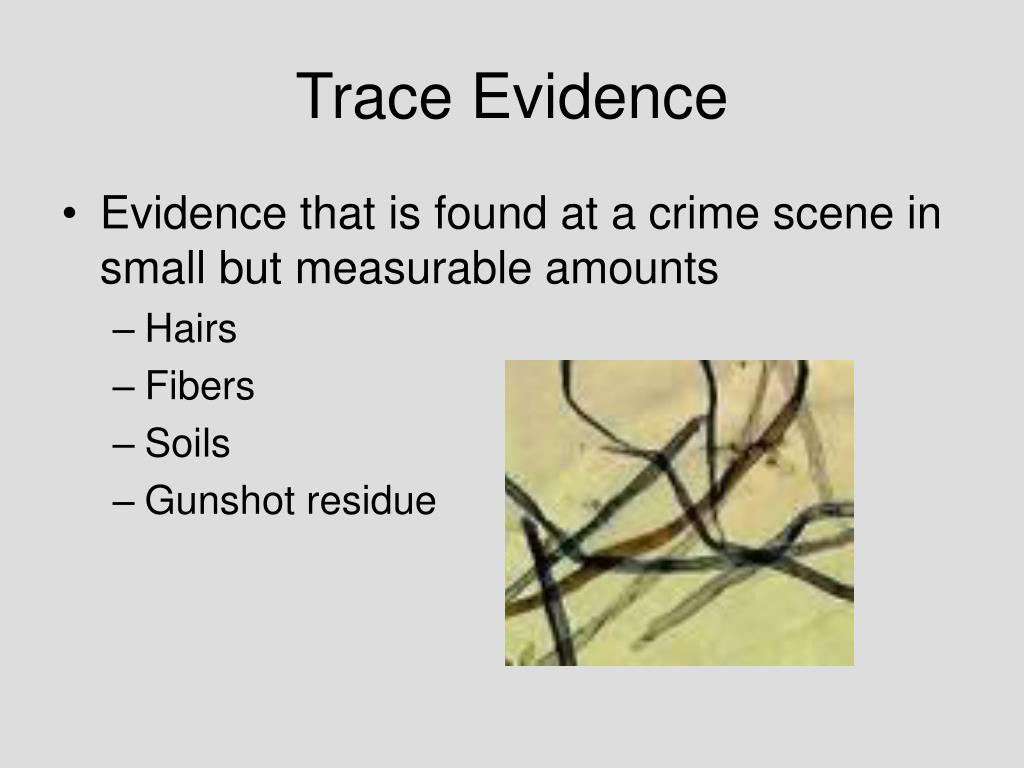 Trace Evidence

• Evidence that is found at a crime scene in small but measurable amounts
– Hairs
– Fibers
– Soils
– Gunshot residue